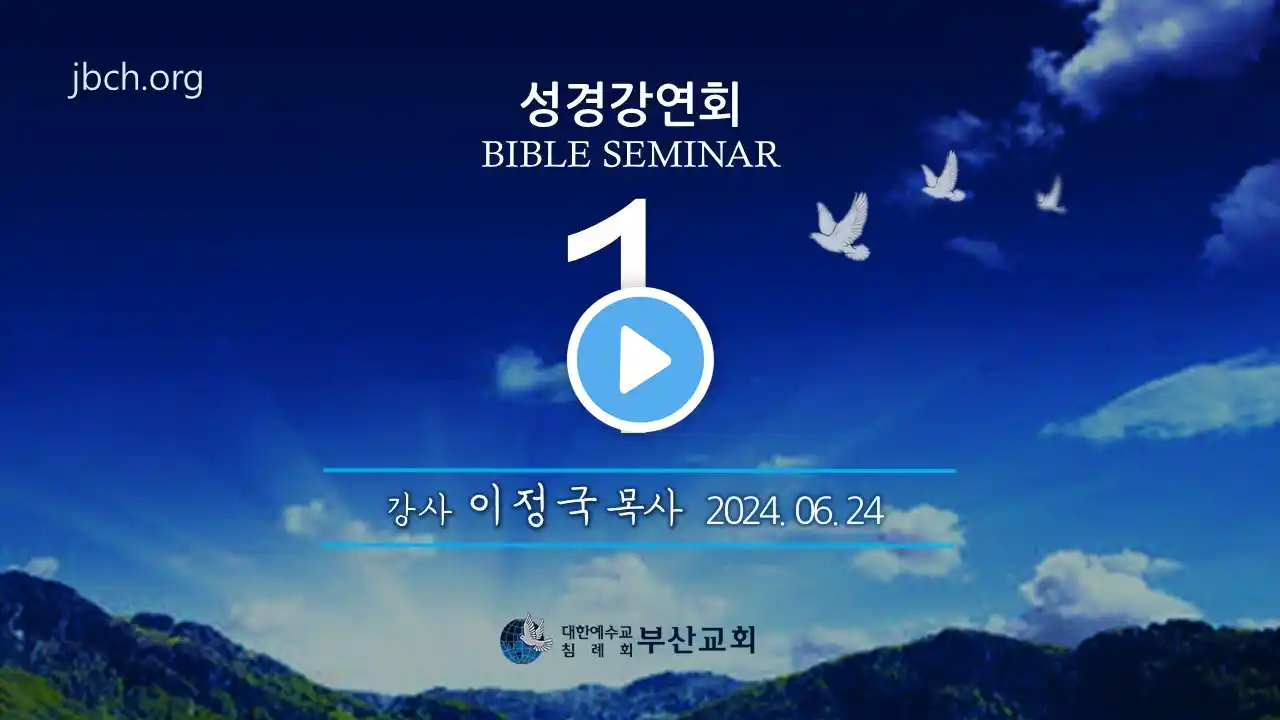 jbch.org

성경강연회
BIBLE SEMINAR

1

강사 이정국 목사 2024. 06. 24

대한예수교 침례회 부산교회